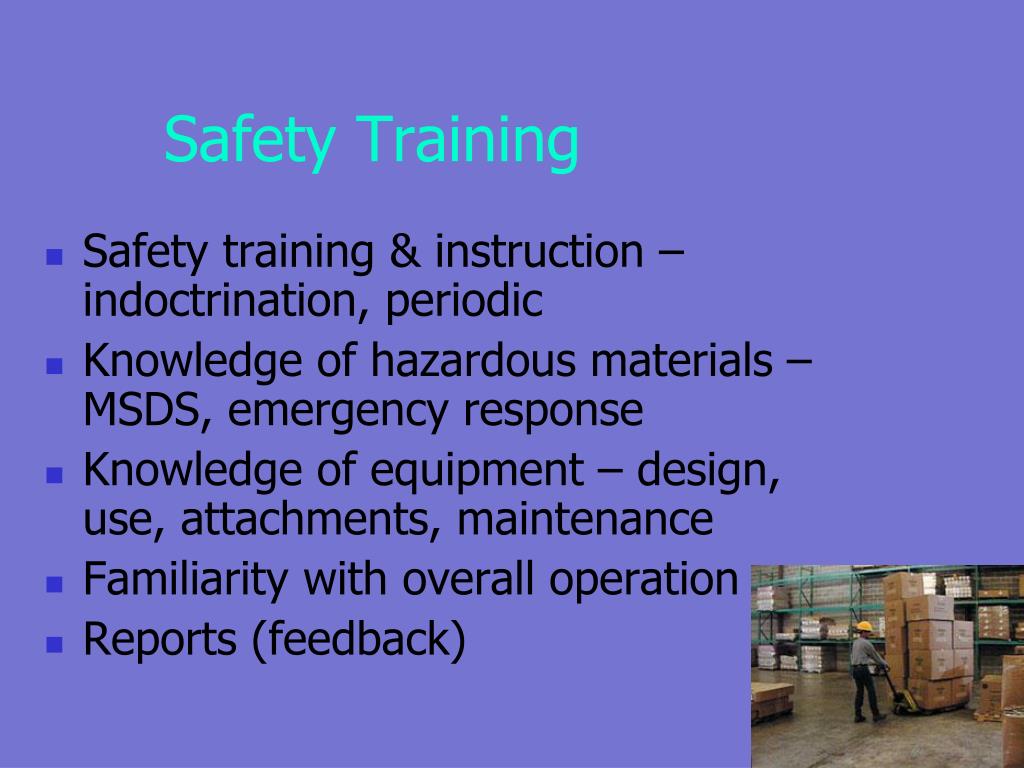 Safety Training

- Safety training & instruction – indoctrination, periodic
- Knowledge of hazardous materials – MSDS, emergency response
- Knowledge of equipment – design, use, attachments, maintenance
- Familiarity with overall operation
- Reports (feedback)